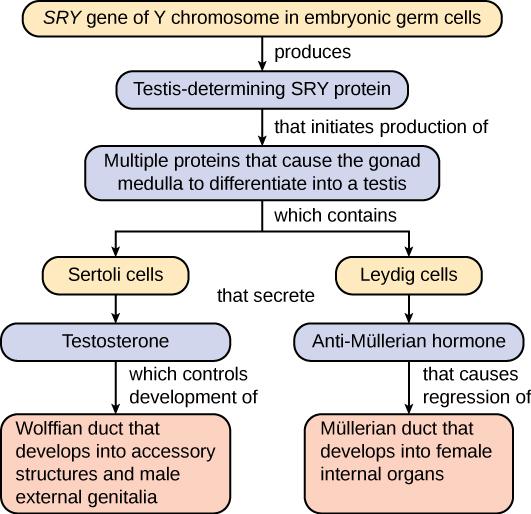 SRY gene of Y chromosome in embryonic germ cells

produces

Testis-determining SRY protein

that initiates production of

Multiple proteins that cause the gonad medulla to differentiate into a testis

which contains

Sertoli cells

Leydig cells

that secrete

Testosterone

Anti-Müllerian hormone

which controls development of

that causes regression of

Wolffian duct that develops into accessory structures and male external genitalia

Müllerian duct that develops into female internal organs